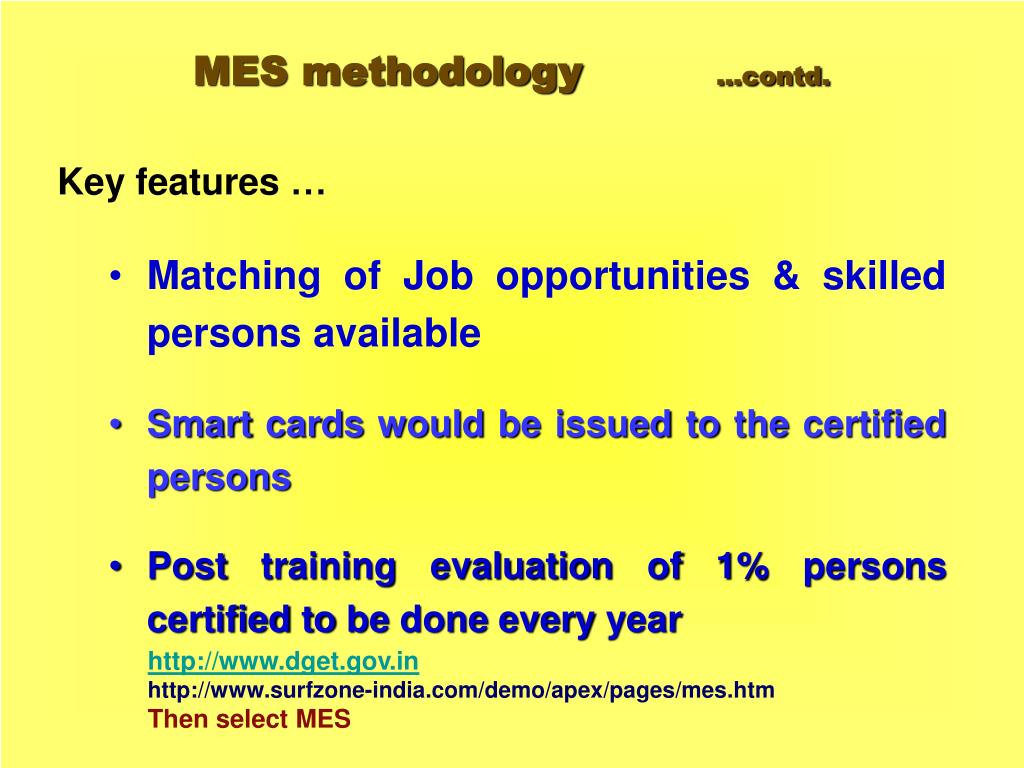 MES methodology …contd.

Key features …

• Matching of Job opportunities & skilled persons available

• Smart cards would be issued to the certified persons

• Post training evaluation of 1% persons certified to be done every year

http://www.dget.gov.in
http://www.surfzone-india.com/demo/apex/pages/mes.htm
Then select MES